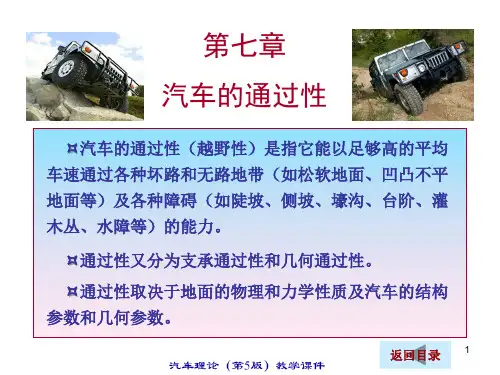 第七章

汽车的通过性

¤汽车的通过性（越野性）是指它能以足够高的平均车速通过各种坏路和无路地带（如松软地面、凹凸不平地面等）及各种障碍（如陡坡、侧坡、壕沟、台阶、灌木丛、水障等）的能力。

¤通过性又分为支承通过性和几何通过性。

¤通过性取决于地面的物理和力学性质及汽车的结构参数和几何参数。

返回目录

1

汽车理论（第5版）教学课件